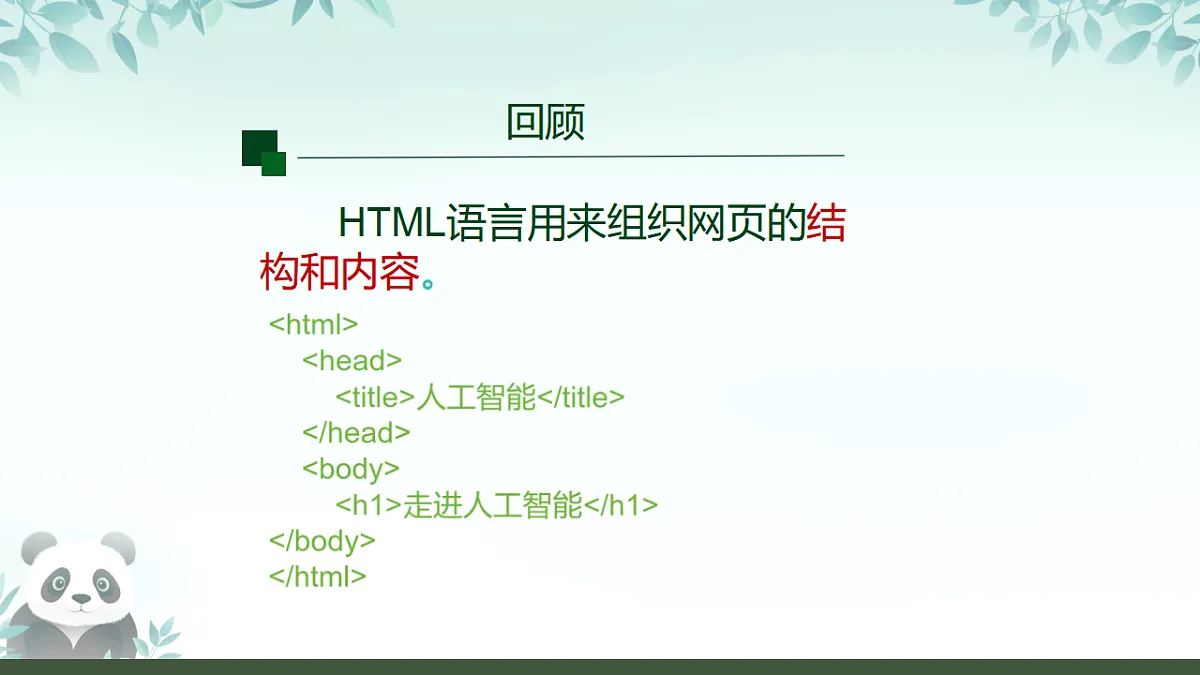 回顾

HTML语言用来组织网页的结构和内容。

<html>
<head>
<title>人工智能</title>
</head>
<body>
<h1>走进人工智能</h1>
</body>
</html>